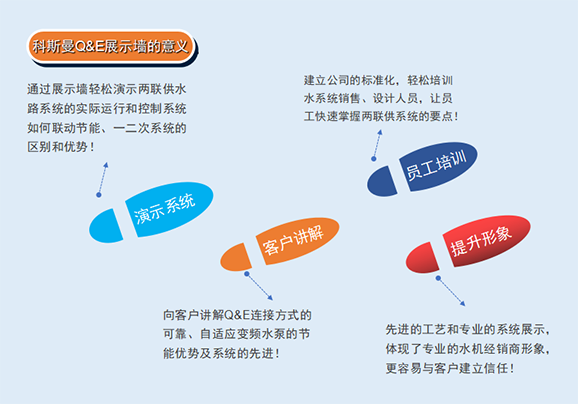 科斯曼Q&E展示墙的意义

通过展示墙轻松演示两联供水路系统的实际运行和控制系统如何联动节能、一二次系统的区别和优势！

建立公司的标准化，轻松培训水系统销售、设计人员，让员工快速掌握两联供系统的要点！

演示系统

员工培训

客户讲解

提升形象

向客户讲解Q&E连接方式的可靠、自适应变频水泵的节能优势及系统的先进！

先进的工艺和专业的系统展示，体现了专业的水机经销商形象，更容易与客户建立信任！